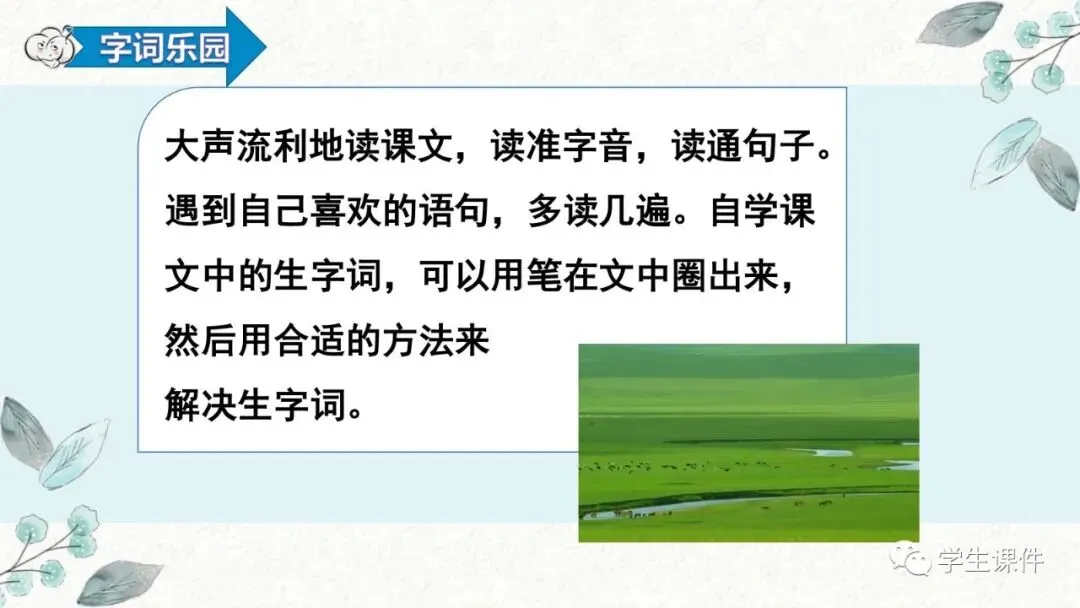 字词乐园

大声流利地读课文，读准字音，读通句子。遇到自己喜欢的语句，多读几遍。自学课文中的生字词，可以用笔在文中圈出来，然后用合适的方法来解决生字词。

学生课件